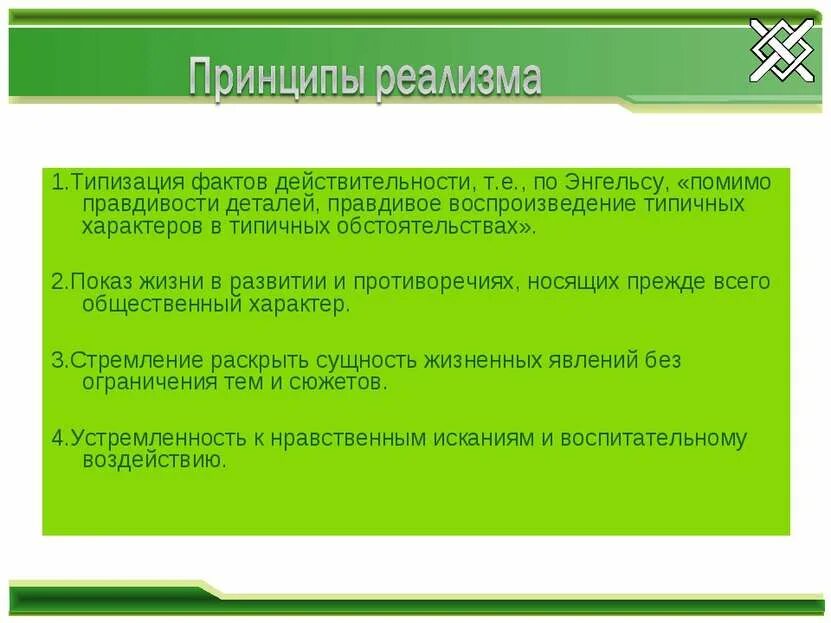 Принципы реализма

1.Типизация фактов действительности, т.е., по Энгельсу, «помимо правдивости деталей, правдивое воспроизведение типичных характеров в типичных обстоятельствах».

2.Показ жизни в развитии и противоречиях, носящих прежде всего общественный характер.

3.Стремление раскрыть сущность жизненных явлений без ограничения тем и сюжетов.

4.Устремленность к нравственным исканиям и воспитательному воздействию.